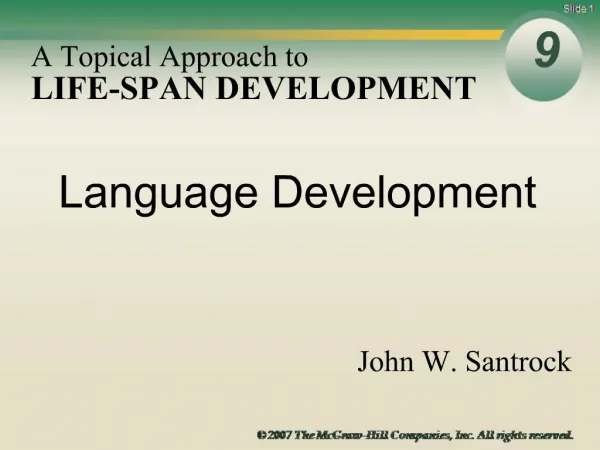 Slide 1

A Topical Approach to
LIFE-SPAN DEVELOPMENT

9

Language Development

John W. Santrock

© 2007 The McGraw-Hill Companies, Inc. All rights reserved.